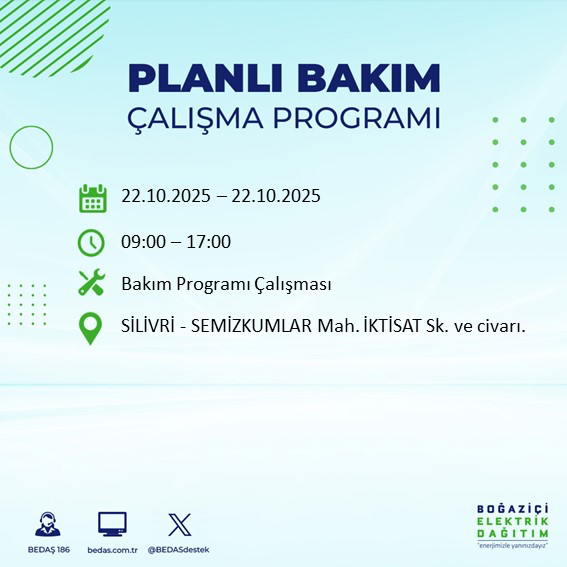 PLANLI BAKIM
ÇALIŞMA PROGRAMI

22.10.2025 – 22.10.2025

09:00 – 17:00

Bakım Programı Çalışması

SİLİVRİ - SEMİZKUMLAR Mah. İKTİSAT Sk. ve civarı.

BEDAŞ 186
bedas.com.tr
@BEDASdestek

BOĞAZİÇİ
ELEKTRİK
DAĞITIM
"enerjimizle yanınızdayız"